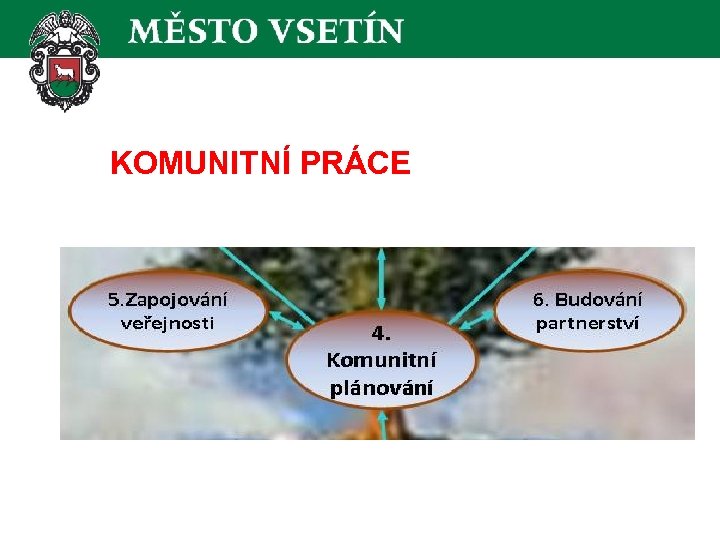 MĚSTO VSETÍN

KOMUNITNÍ PRÁCE

5.Zapojování veřejnosti

4. Komunitní plánování

6. Budování partnerství